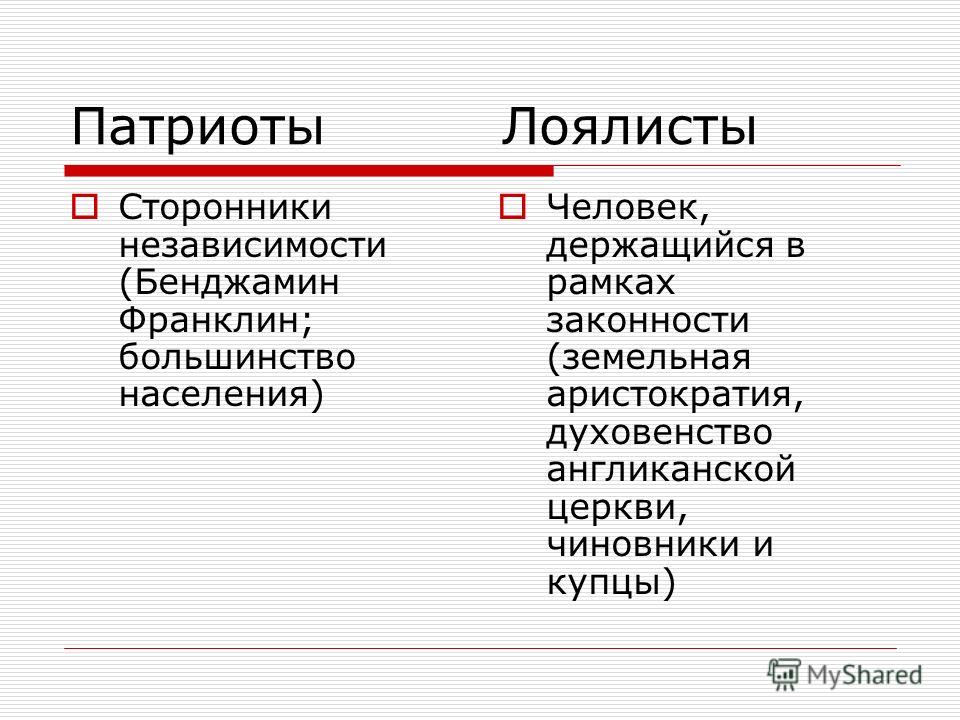 Патриоты

Сторонники независимости (Бенджамин Франклин; большинство населения)

Лоялисты

Человек, держащийся в рамках законности (земельная аристократия, духовенство англиканской церкви, чиновники и купцы)

MyShared